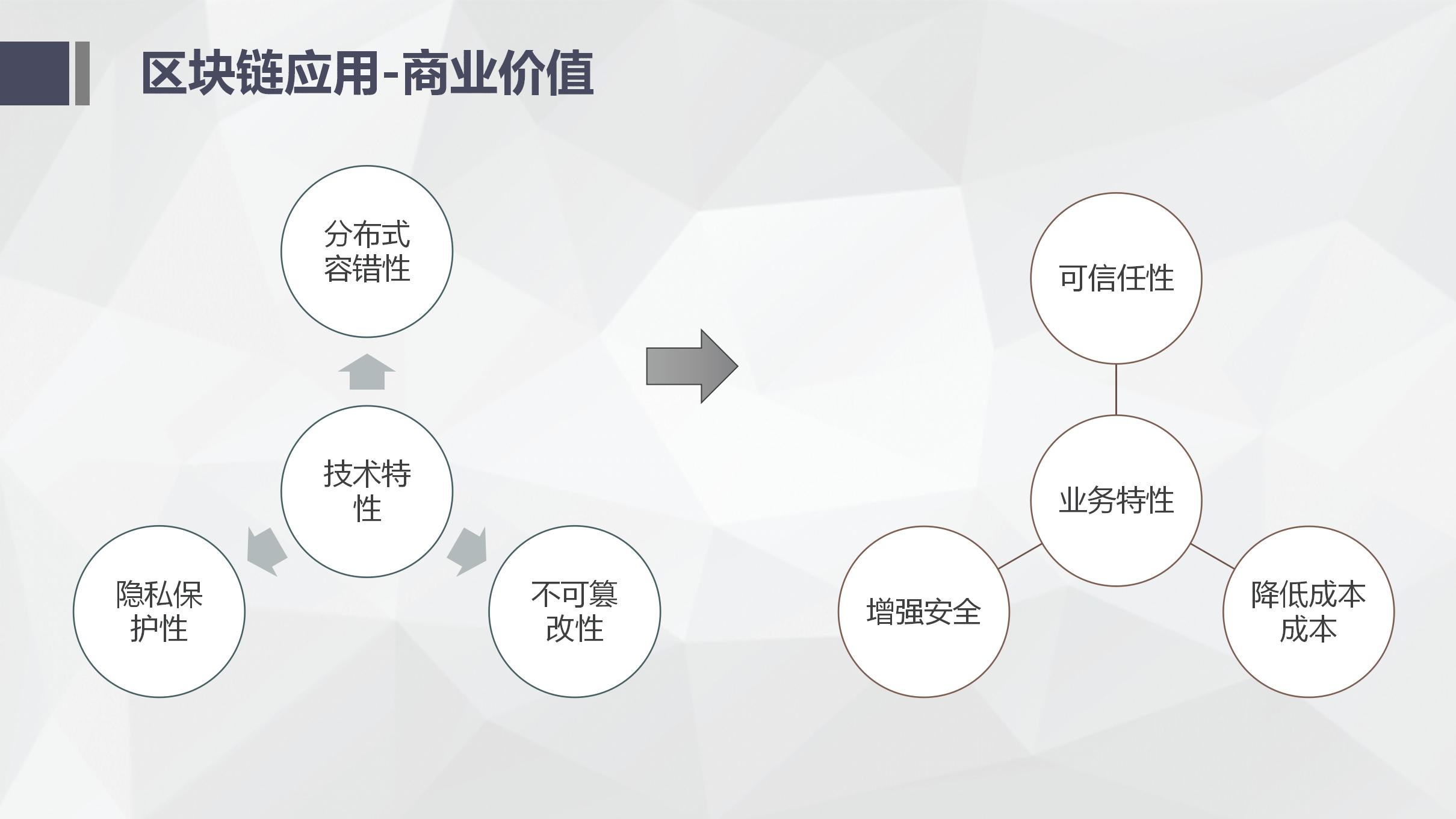 区块链应用-商业价值

分布式容错性

技术特性

隐私保护性

不可篡改性

可信任性

业务特性

增强安全

降低成本成本